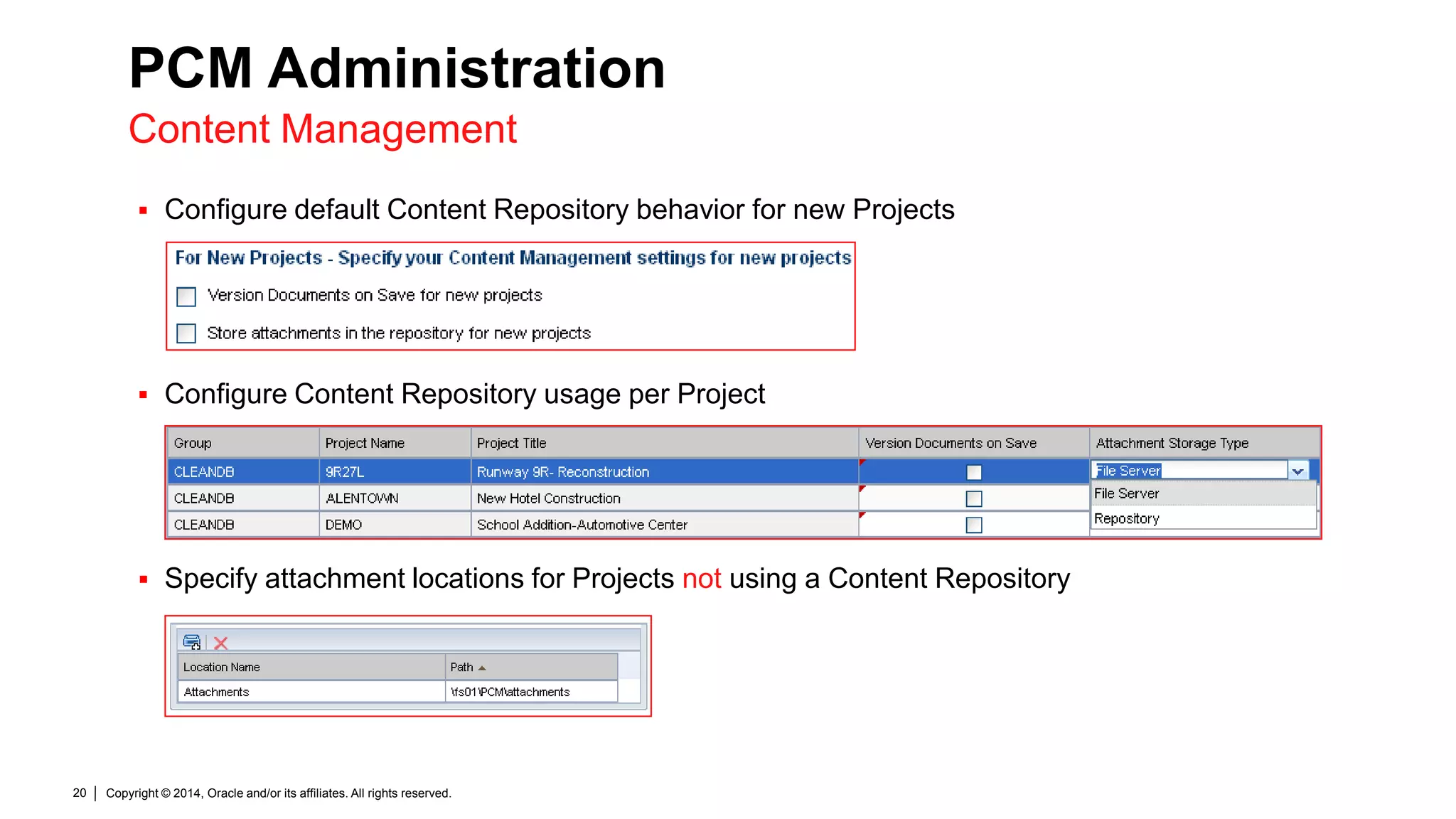 PCM Administration
Content Management

▪ Configure default Content Repository behavior for new Projects

For New Projects - Specify your Content Management settings for new projects

Version Documents on Save for new projects

Store attachments in the repository for new projects

▪ Configure Content Repository usage per Project

| Group | Project Name | Project Title | Version Documents on Save | Attachment Storage Type |
|---|---|---|---|---|
| CLEANDB | 9R27L | Runway 9R- Reconstruction | | File Server |
| CLEANDB | ALENTOWN | New Hotel Construction | | File Server |
| CLEANDB | DEMO | School Addition-Automotive Center | | Repository |

▪ Specify attachment locations for Projects not using a Content Repository

| Location Name | Path |
|---|---|
| Attachments | \fs01\PCM\attachments |

20 | Copyright © 2014, Oracle and/or its affiliates. All rights reserved.